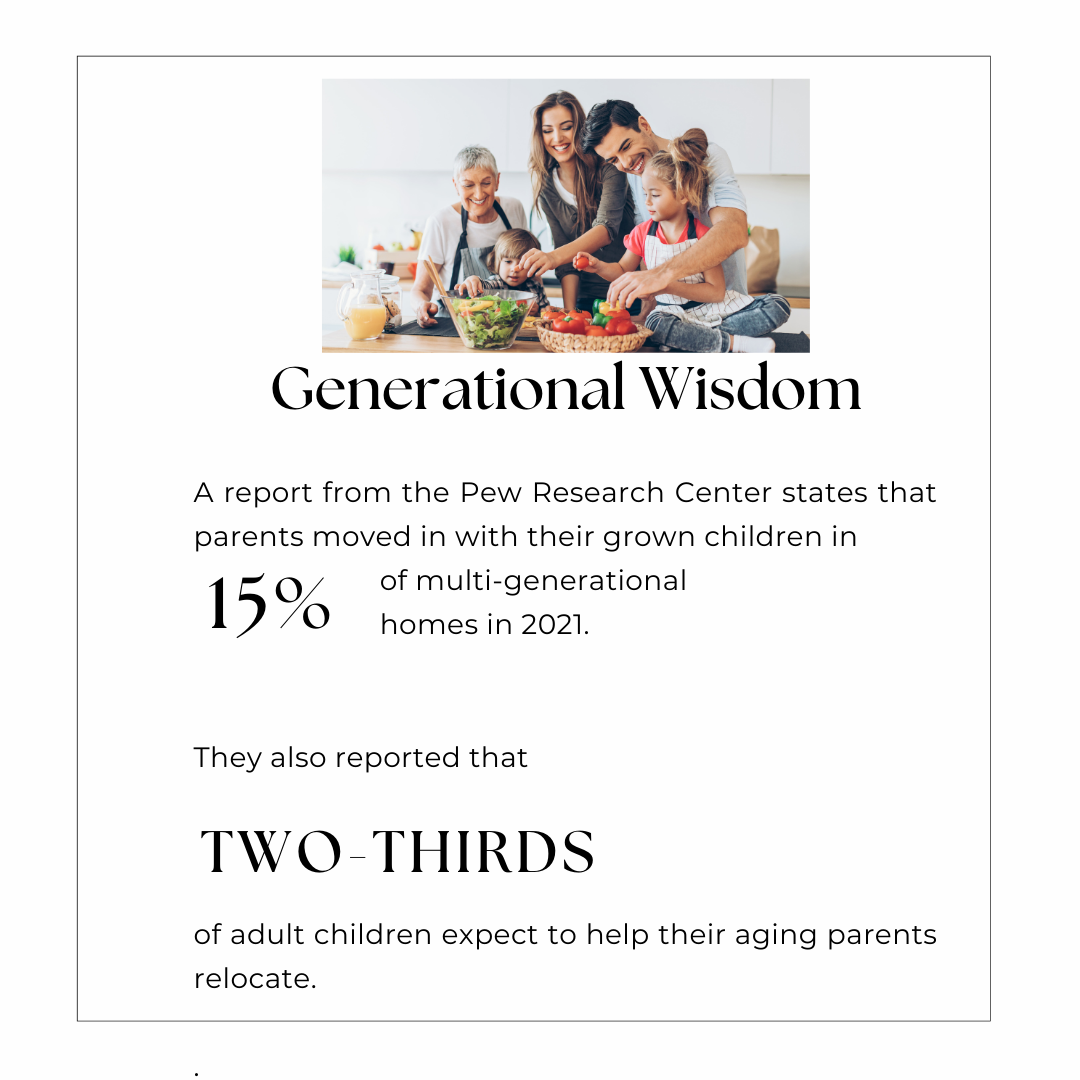 Generational Wisdom

A report from the Pew Research Center states that parents moved in with their grown children in

15%

of multi-generational homes in 2021.

They also reported that

TWO-THIRDS

of adult children expect to help their aging parents relocate.

.